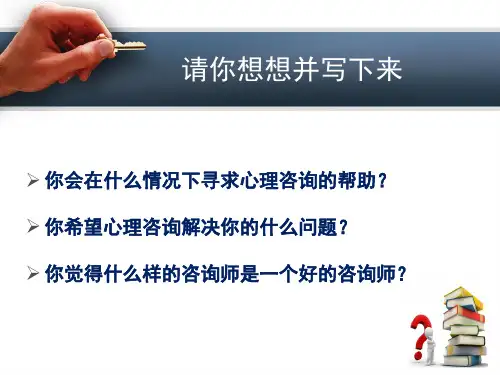 请你想想并写下来

➢ 你会在什么情况下寻求心理咨询的帮助？

➢ 你希望心理咨询解决你的什么问题？

➢ 你觉得什么样的咨询师是一个好的咨询师？